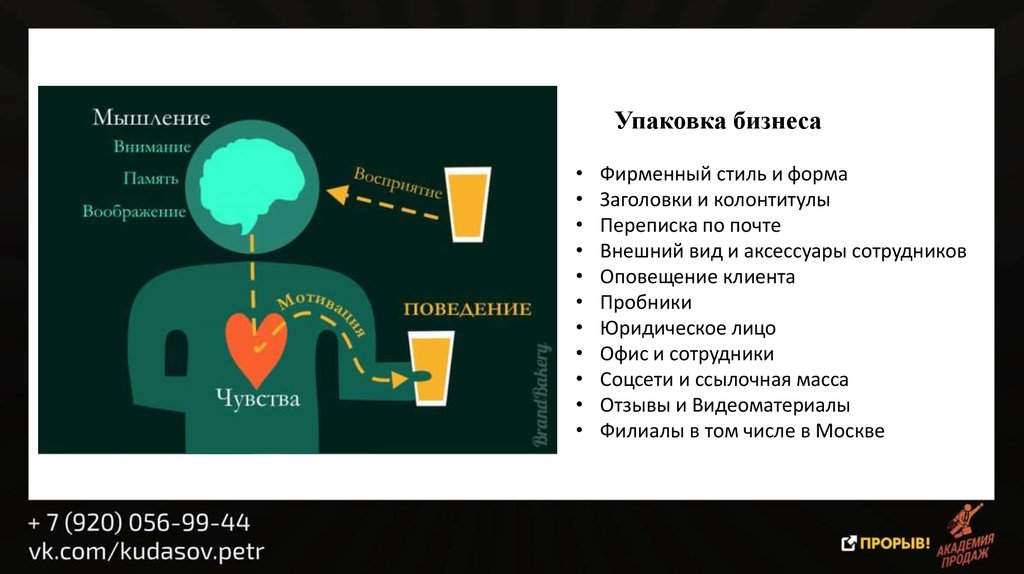 Мышление
Внимание
Память
Воображение
Восприятие
Мотивация
ПОВЕДЕНИЕ
Чувства
BrandBakery

Упаковка бизнеса

• Фирменный стиль и форма
• Заголовки и колонтитулы
• Переписка по почте
• Внешний вид и аксессуары сотрудников
• Оповещение клиента
• Пробники
• Юридическое лицо
• Офис и сотрудники
• Соцсети и ссылочная масса
• Отзывы и Видеоматериалы
• Филиалы в том числе в Москве

+ 7 (920) 056-99-44
vk.com/kudasov.petr

ПРОРЫВ!
АКАДЕМИЯ ПРОДАЖ